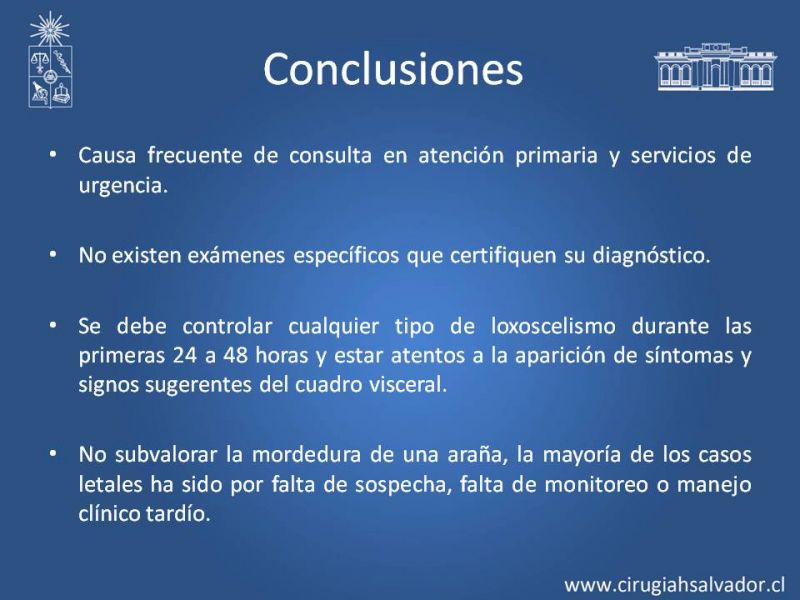 Conclusiones

• Causa frecuente de consulta en atención primaria y servicios de urgencia.

• No existen exámenes específicos que certifiquen su diagnóstico.

• Se debe controlar cualquier tipo de loxoscelismo durante las primeras 24 a 48 horas y estar atentos a la aparición de síntomas y signos sugerentes del cuadro visceral.

• No subvalorar la mordedura de una araña, la mayoría de los casos letales ha sido por falta de sospecha, falta de monitoreo o manejo clínico tardío.

www.cirugiahsalvador.cl